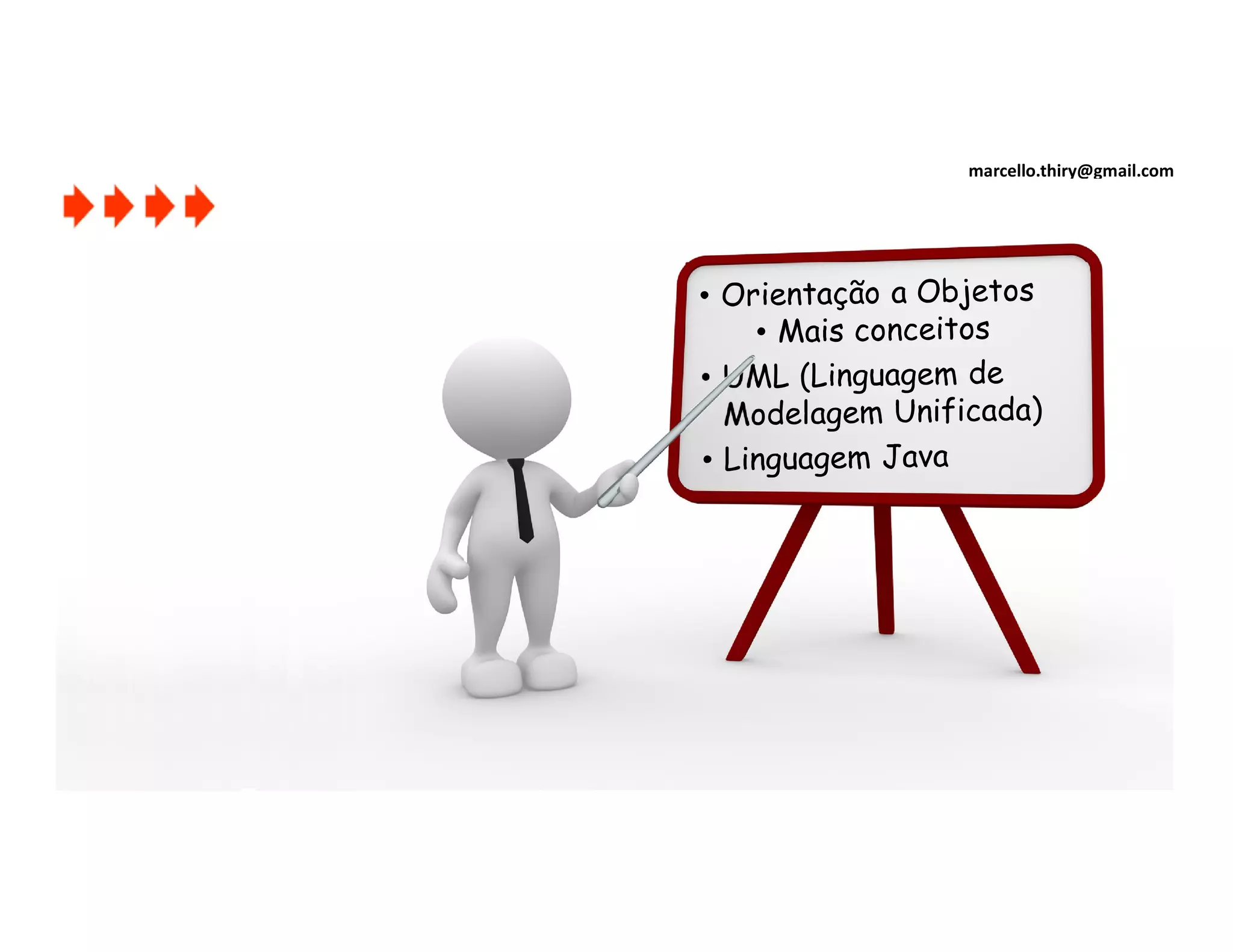 marcello.thiry@gmail.com

• Orientação a Objetos
  • Mais conceitos
• UML (Linguagem de Modelagem Unificada)
• Linguagem Java